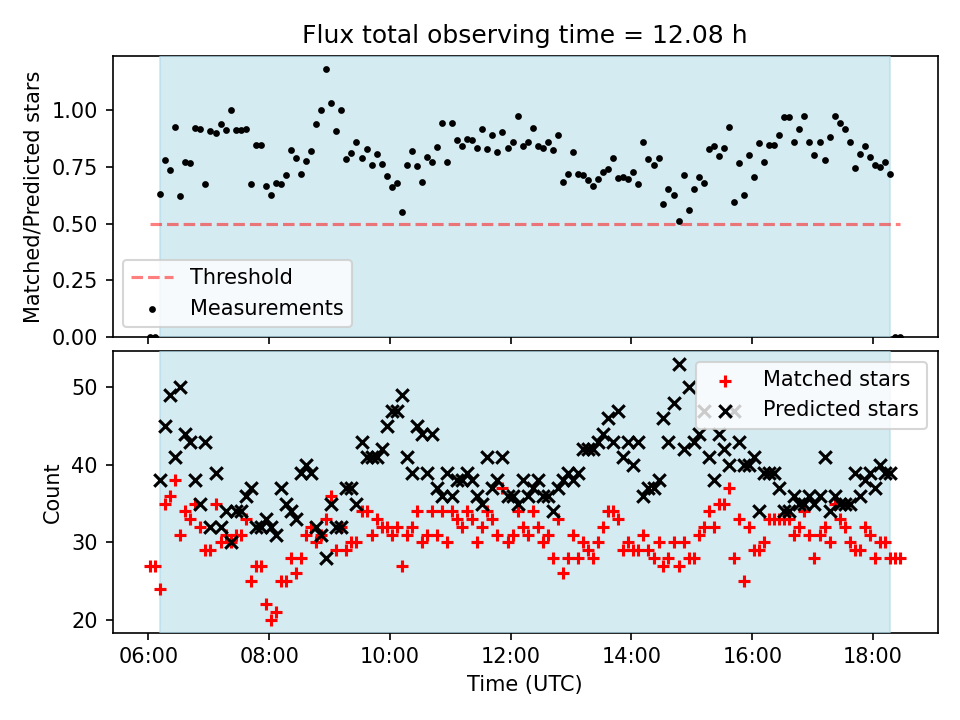 Flux total observing time = 12.08 h

Matched/Predicted stars

1.00
0.75
0.50
0.25
0.00

Threshold
Measurements

Count

50
40
30
20

Matched stars
Predicted stars

06:00
08:00
10:00
12:00
14:00
16:00
18:00

Time (UTC)